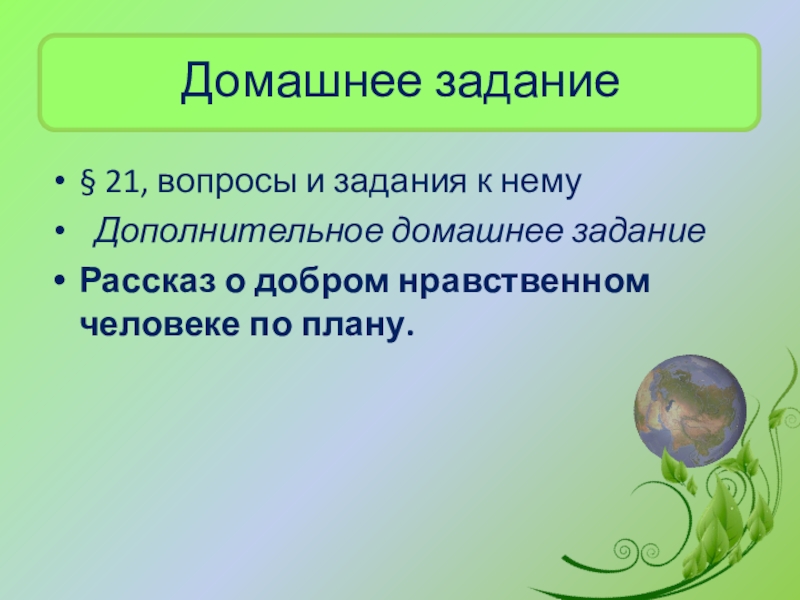 Домашнее задание

• § 21, вопросы и задания к нему
• Дополнительное домашнее задание
• Рассказ о добром нравственном человеке по плану.